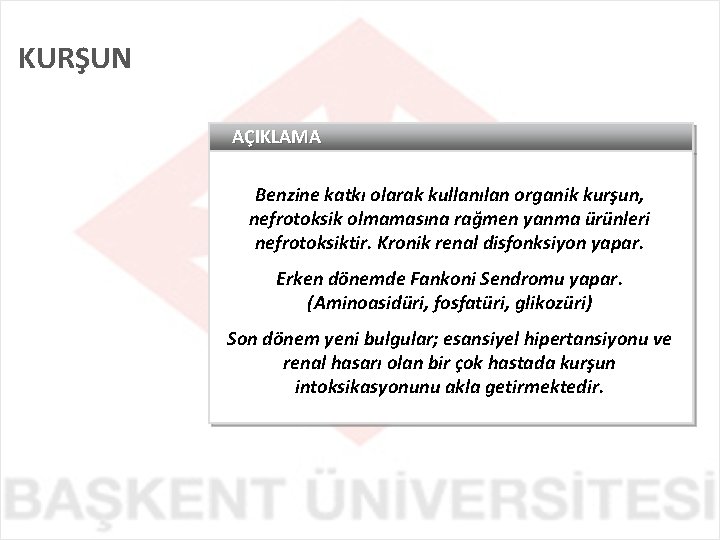 KURŞUN

AÇIKLAMA

Benzine katkı olarak kullanılan organik kurşun, nefrotoksik olmamasına rağmen yanma ürünleri nefrotoksiktir. Kronik renal disfonksiyon yapar.

Erken dönemde Fankoni Sendromu yapar. (Aminoasidüri, fosfatüri, glikozüri)

Son dönem yeni bulgular; esansiyel hipertansiyonu ve renal hasarı olan bir çok hastada kurşun intoksikasyonunu akla getirmektedir.

BAŞKENT ÜNİVERSİTESİ